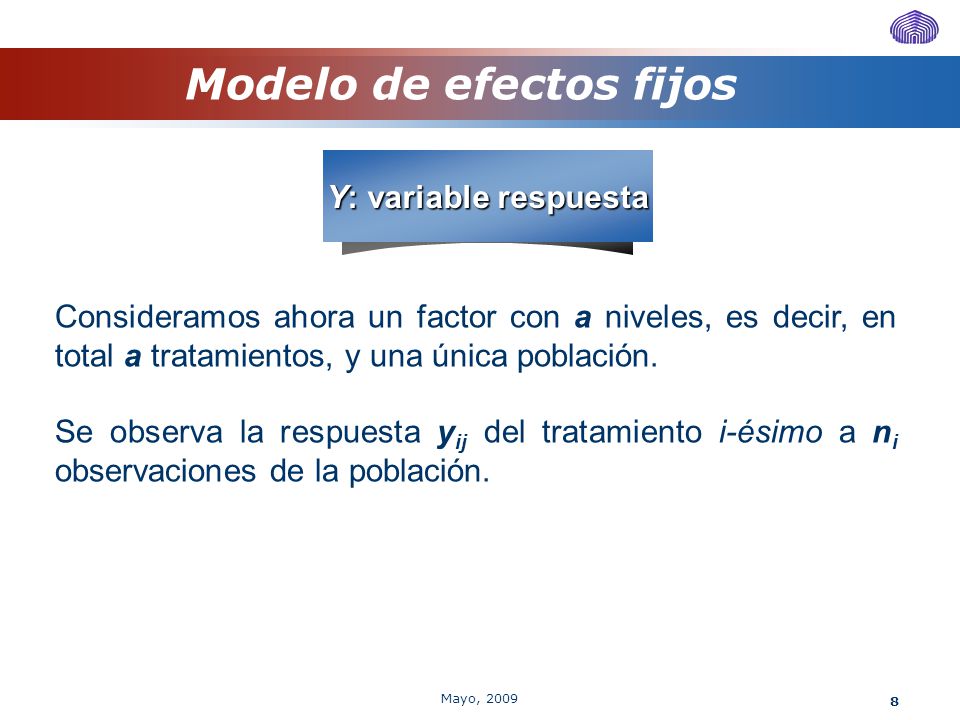 Modelo de efectos fijos

Y: variable respuesta

Consideramos ahora un factor con $a$ niveles, es decir, en total $a$ tratamientos, y una única población.

Se observa la respuesta $y_{ij}$ del tratamiento i-ésimo a $n_i$ observaciones de la población.

Mayo, 2009

8